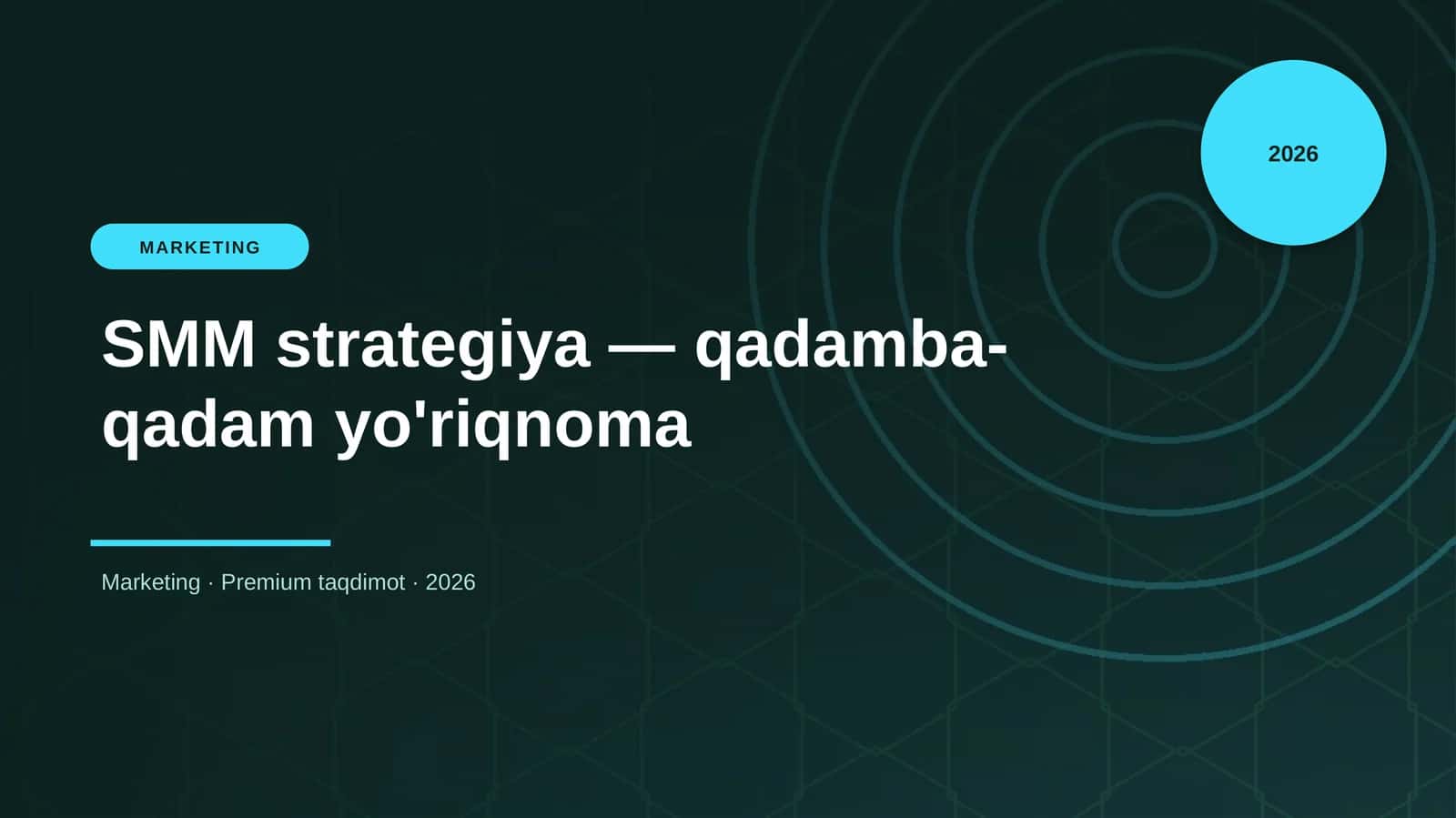 2026

MARKETING

SMM strategiya — qadamba-qadam yo'riqnoma

Marketing · Premium taqdimot · 2026